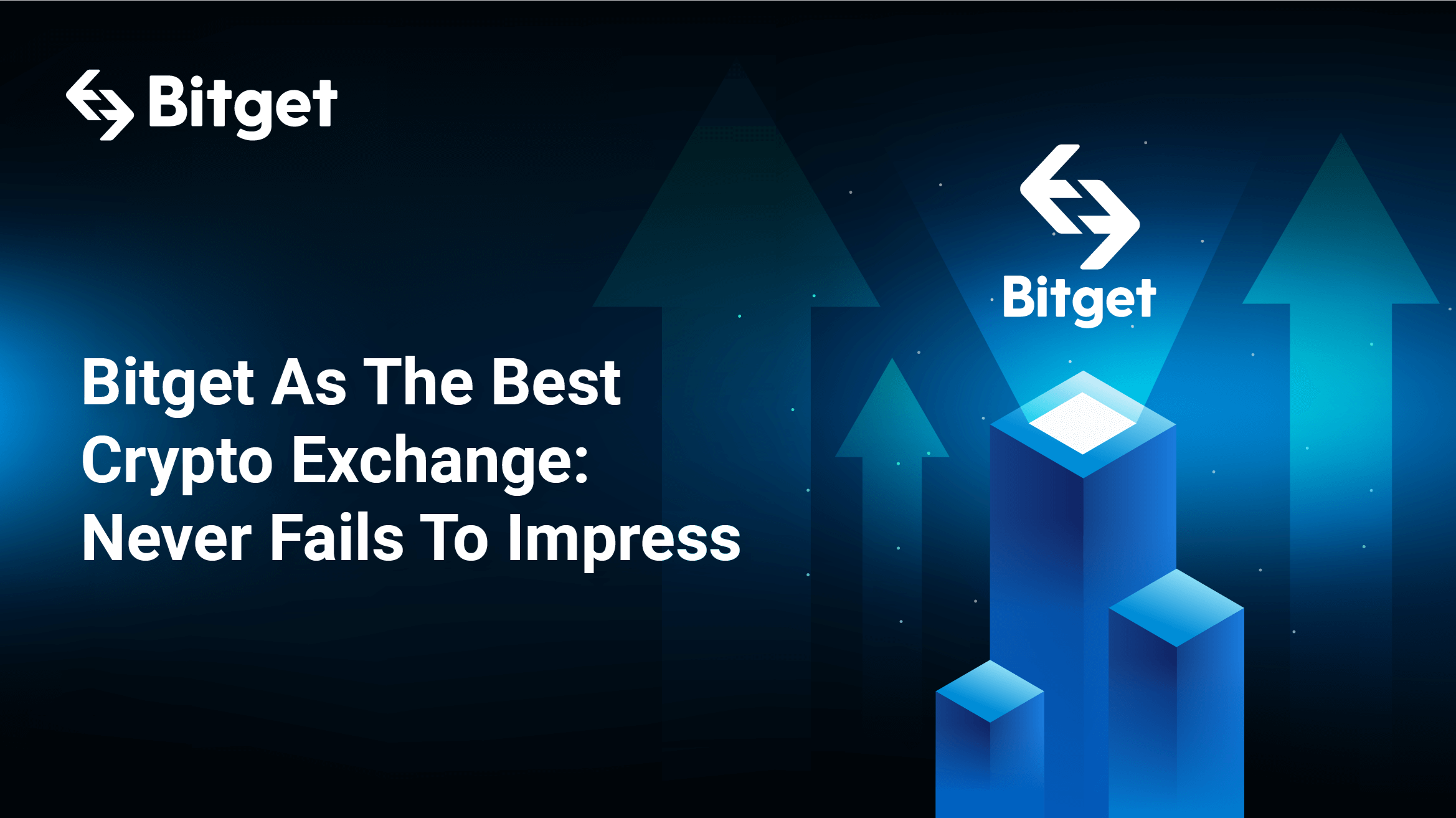 Bitget

Bitget

Bitget As The Best Crypto Exchange: Never Fails To Impress